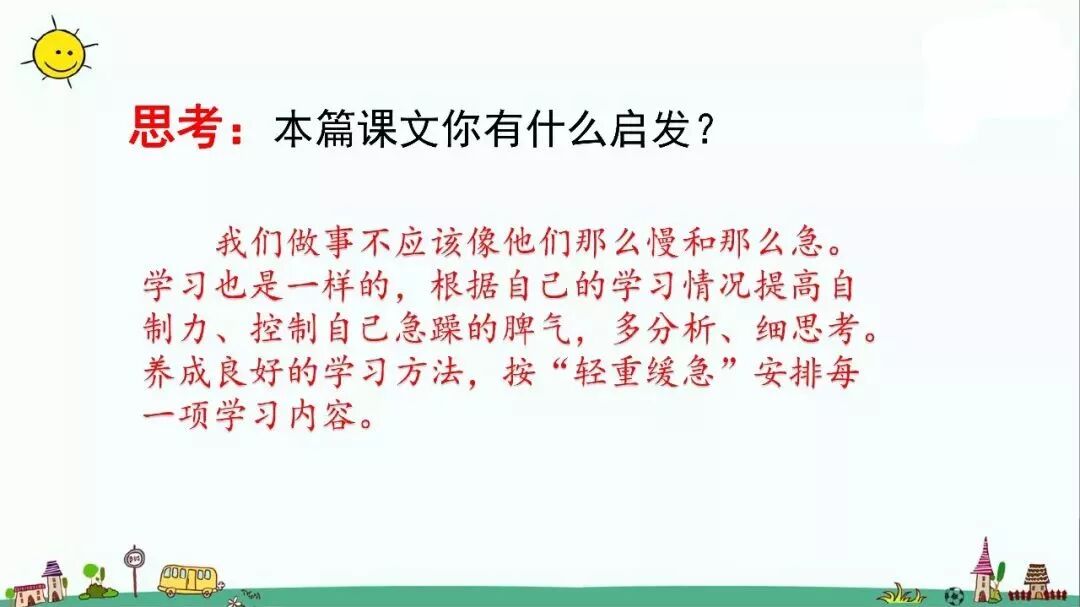 思考：本篇课文你有什么启发？

我们做事不应该像他们那么慢和那么急。学习也是一样的，根据自己的学习情况提高自制力、控制自己急躁的脾气，多分析、细思考。养成良好的学习方法，按“轻重缓急”安排每一项学习内容。